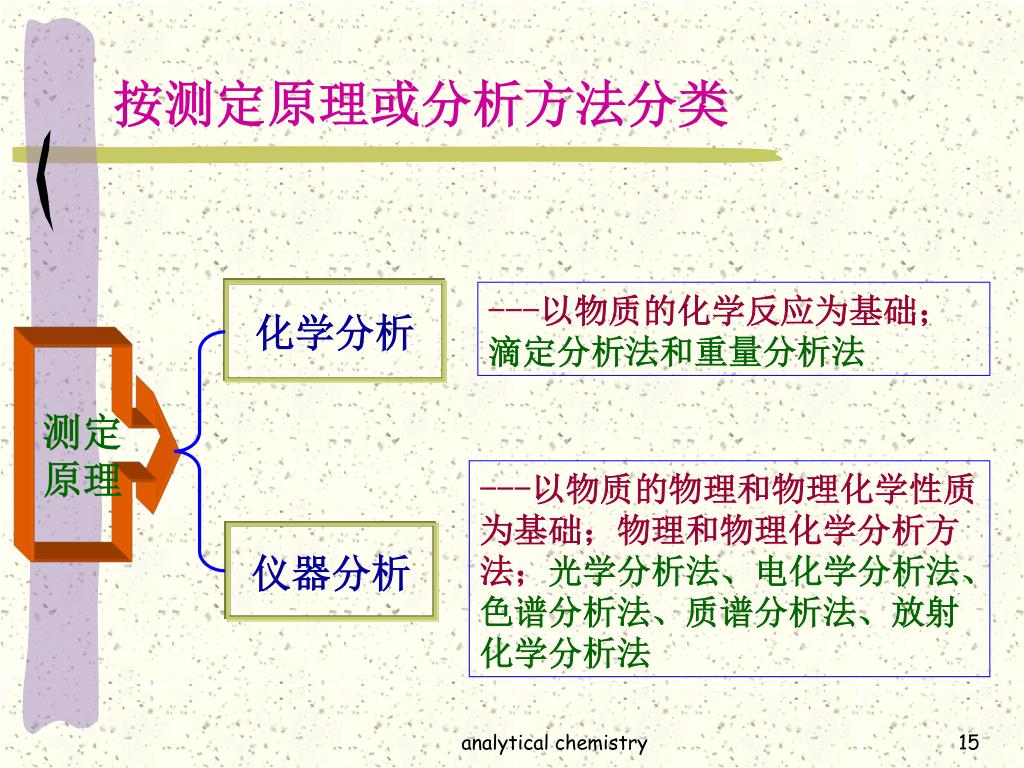 按测定原理或分析方法分类

测定原理

化学分析

---以物质的化学反应为基础；滴定分析法和重量分析法

仪器分析

---以物质的物理和物理化学性质为基础；物理和物理化学分析方法；光学分析法、电化学分析法、色谱分析法、质谱分析法、放射化学分析法

analytical chemistry

15